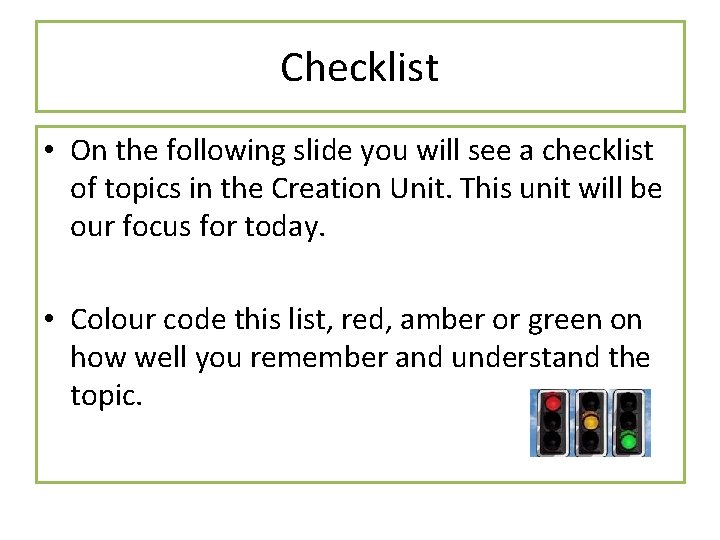 Checklist

• On the following slide you will see a checklist of topics in the Creation Unit. This unit will be our focus for today.

• Colour code this list, red, amber or green on how well you remember and understand the topic.